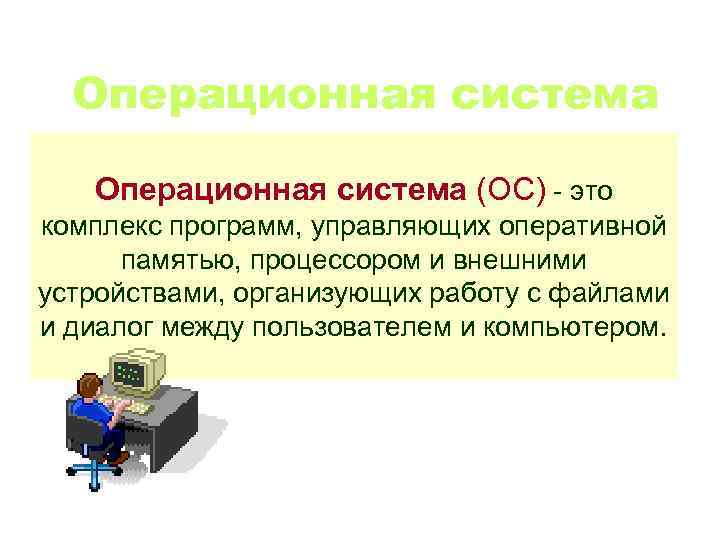 Операционная система

Операционная система (ОС) - это комплекс программ, управляющих оперативной памятью, процессором и внешними устройствами, организующих работу с файлами и диалог между пользователем и компьютером.